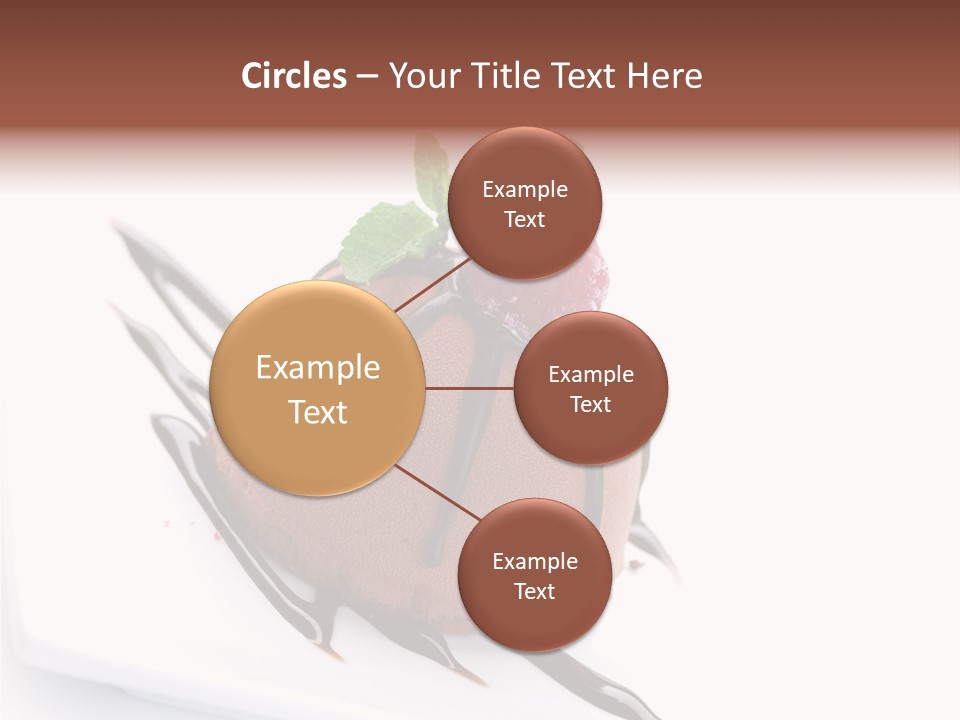 Circles – Your Title Text Here

Example Text

Example Text

Example Text

Example Text